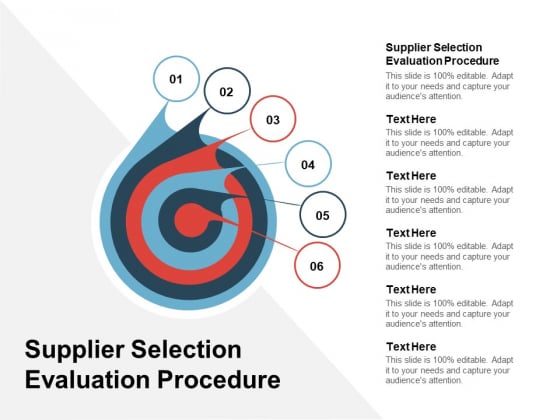 01

02

03

04

05

06

Supplier Selection Evaluation Procedure

Supplier Selection Evaluation Procedure
This slide is 100% editable. Adapt it to your needs and capture your audience's attention.

Text Here
This slide is 100% editable. Adapt it to your needs and capture your audience's attention.

Text Here
This slide is 100% editable. Adapt it to your needs and capture your audience's attention.

Text Here
This slide is 100% editable. Adapt it to your needs and capture your audience's attention.

Text Here
This slide is 100% editable. Adapt it to your needs and capture your audience's attention.

Text Here
This slide is 100% editable. Adapt it to your needs and capture your audience's attention.